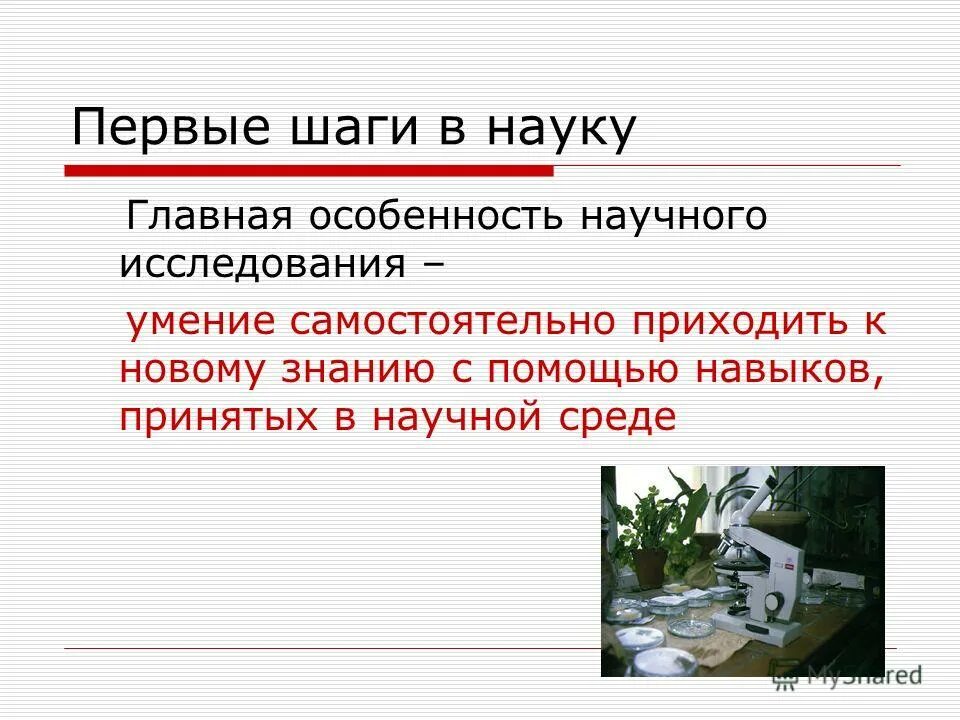 Первые шаги в науку

Главная особенность научного исследования –

умение самостоятельно приходить к новому знанию с помощью навыков, принятых в научной среде

MyShared